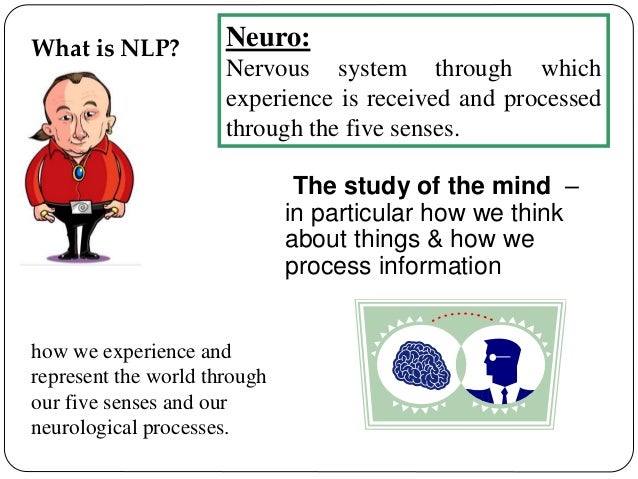 What is NLP?

Neuro:
Nervous system through which experience is received and processed through the five senses.

The study of the mind – in particular how we think about things & how we process information

how we experience and represent the world through our five senses and our neurological processes.